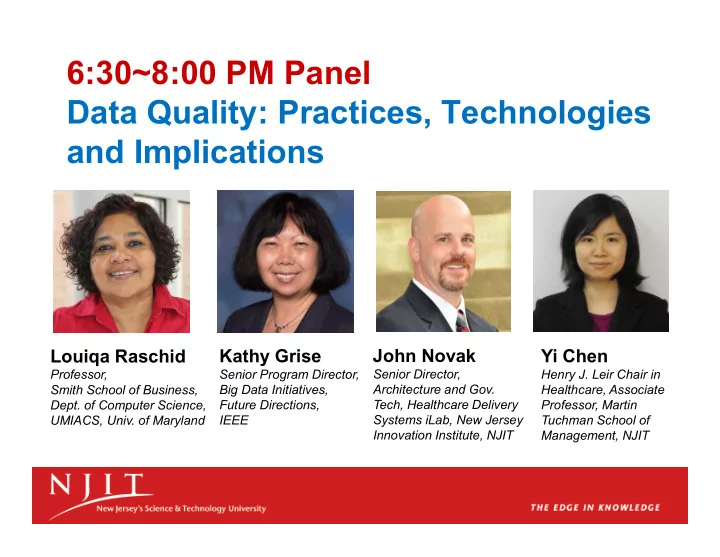 6:30~8:00 PM Panel
Data Quality: Practices, Technologies and Implications

Louiqa Raschid
Professor, Smith School of Business, Dept. of Computer Science, UMIACS, Univ. of Maryland

Kathy Grise
Senior Program Director, Big Data Initiatives, Future Directions, IEEE

John Novak
Senior Director, Architecture and Gov. Tech, Healthcare Delivery Systems iLab, New Jersey Innovation Institute, NJIT

Yi Chen
Henry J. Leir Chair in Healthcare, Associate Professor, Martin Tuchman School of Management, NJIT

NJIT
New Jersey's Science & Technology University

THE EDGE IN KNOWLEDGE